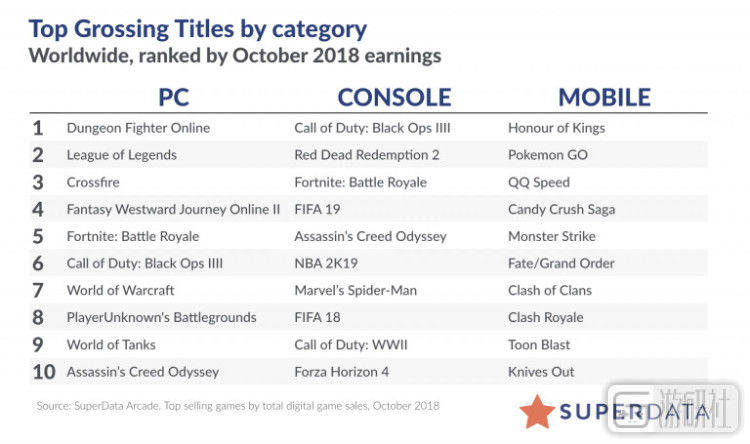 Top Grossing Titles by category
Worldwide, ranked by October 2018 earnings

| | PC | CONSOLE | MOBILE |
|---|---|---|---|
| 1 | Dungeon Fighter Online | Call of Duty: Black Ops IIII | Honour of Kings |
| 2 | League of Legends | Red Dead Redemption 2 | Pokemon GO |
| 3 | Crossfire | Fortnite: Battle Royale | QQ Speed |
| 4 | Fantasy Westward Journey Online II | FIFA 19 | Candy Crush Saga |
| 5 | Fortnite: Battle Royale | Assassin's Creed Odyssey | Monster Strike |
| 6 | Call of Duty: Black Ops IIII | NBA 2K19 | Fate/Grand Order |
| 7 | World of Warcraft | Marvel's Spider-Man | Clash of Clans |
| 8 | PlayerUnknown's Battlegrounds | FIFA 18 | Clash Royale |
| 9 | World of Tanks | Call of Duty: WWII | Toon Blast |
| 10 | Assassin's Creed Odyssey | Forza Horizon 4 | Knives Out |

Source: SuperData Arcade. Top selling games by total digital game sales, October 2018

SUPERDATA

游研社